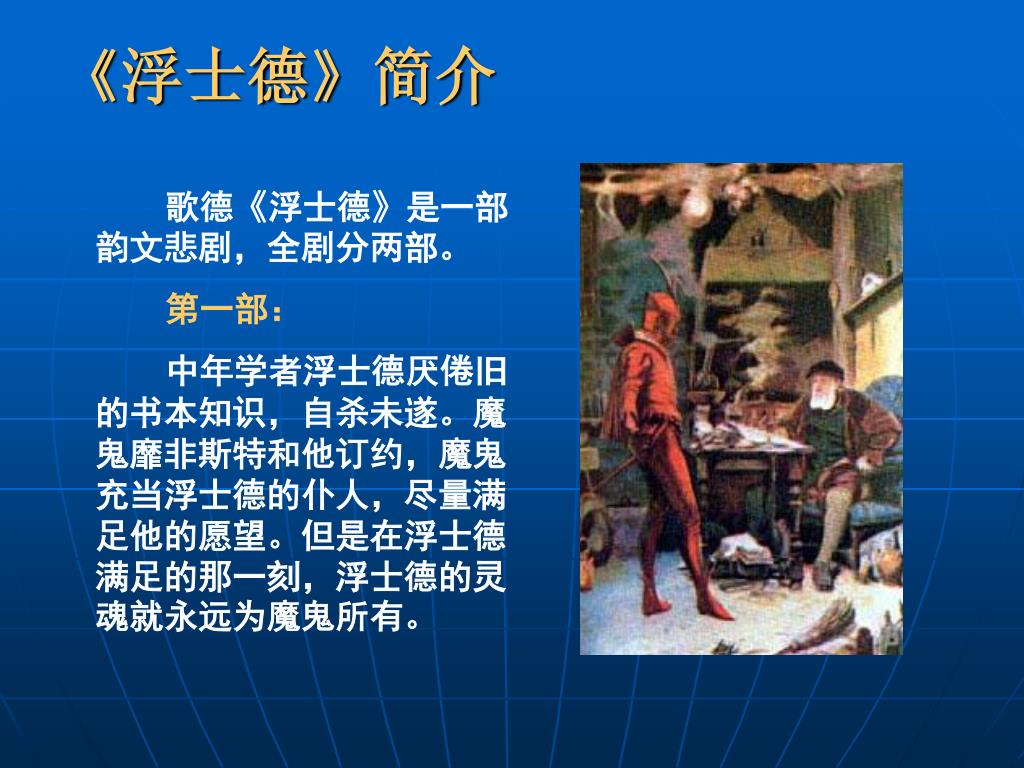 《浮士德》简介

歌德《浮士德》是一部韵文悲剧，全剧分两部。

第一部：

中年学者浮士德厌倦旧的书本知识，自杀未遂。魔鬼靡非斯特和他订约，魔鬼充当浮士德的仆人，尽量满足他的愿望。但是在浮士德满足的那一刻，浮士德的灵魂就永远为魔鬼所有。